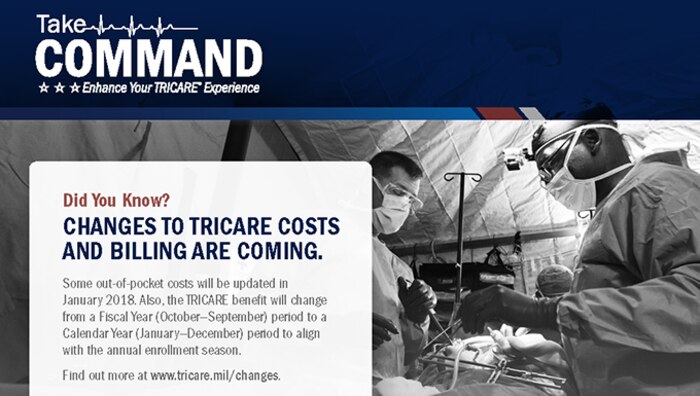 Take
COMMAND
★ ★ ★ Enhance Your TRICARE® Experience

Did You Know?
CHANGES TO TRICARE COSTS AND BILLING ARE COMING.

Some out-of-pocket costs will be updated in January 2018. Also, the TRICARE benefit will change from a Fiscal Year (October–September) period to a Calendar Year (January–December) period to align with the annual enrollment season.

Find out more at www.tricare.mil/changes.